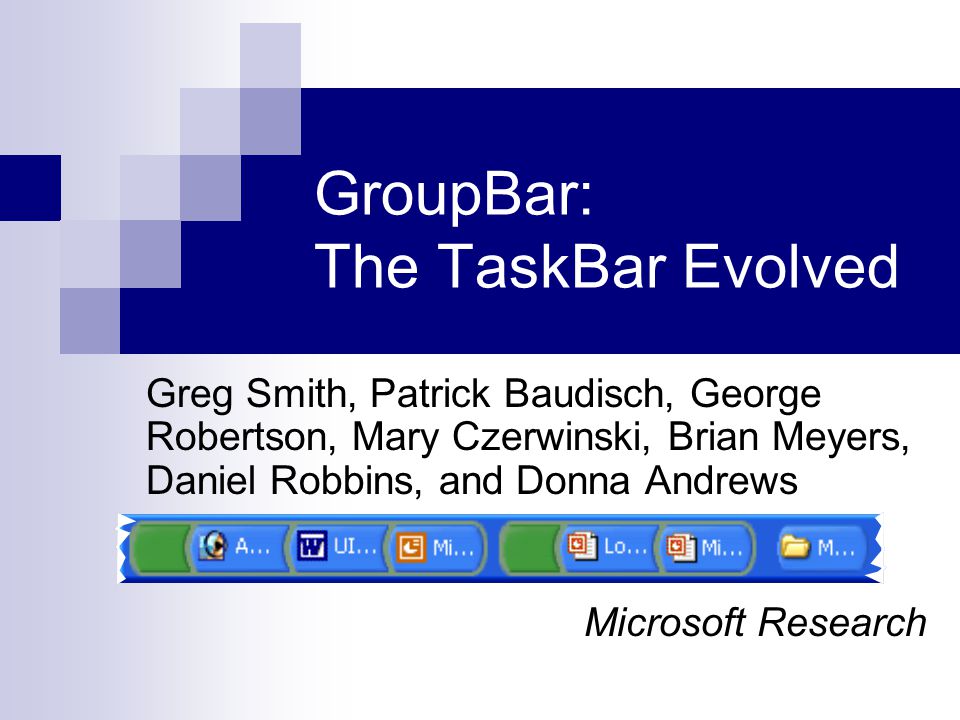 GroupBar:
The TaskBar Evolved

Greg Smith, Patrick Baudisch, George Robertson, Mary Czerwinski, Brian Meyers, Daniel Robbins, and Donna Andrews

A... UI... Mi... Lo... Mi... M...

Microsoft Research